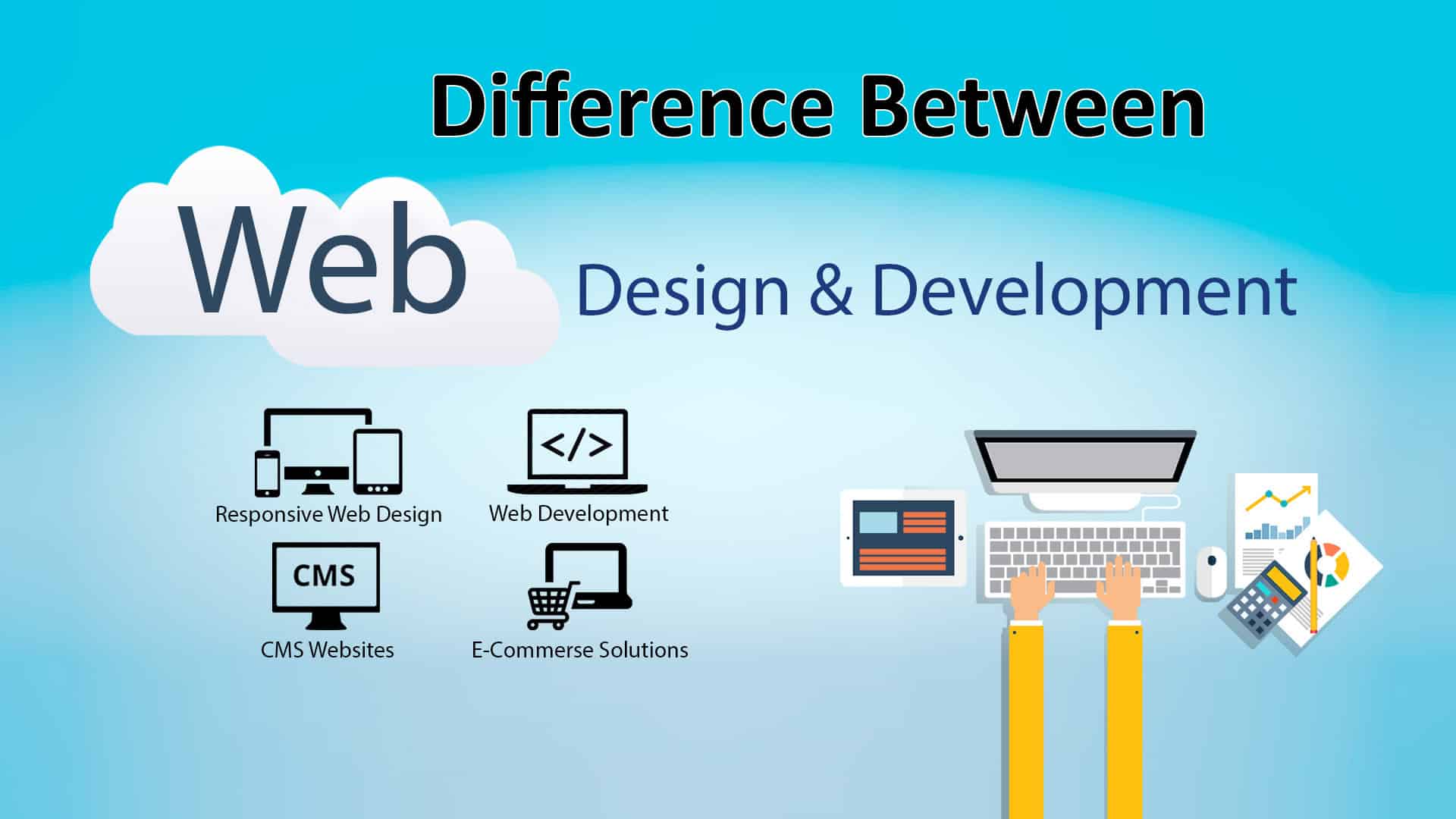 Difference Between

Web

Design & Development

</>

Responsive Web Design

Web Development

CMS

CMS Websites

E-Commerse Solutions